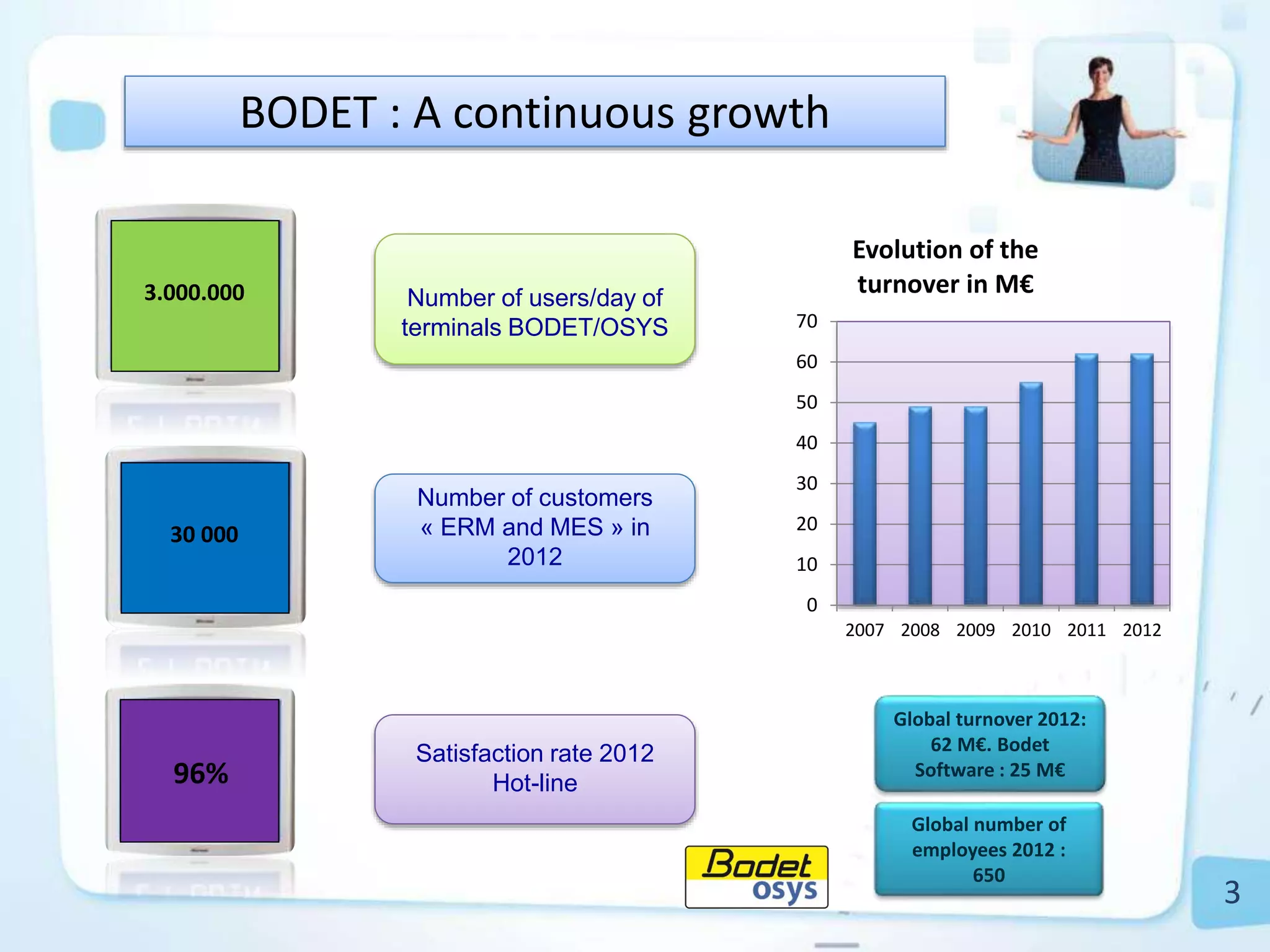 BODET : A continuous growth

3.000.000

Number of users/day of terminals BODET/OSYS

30 000

Number of customers « ERM and MES » in 2012

96%

Satisfaction rate 2012 Hot-line

Evolution of the turnover in M€

70
60
50
40
30
20
10
0

2007 2008 2009 2010 2011 2012

Global turnover 2012: 62 M€. Bodet Software : 25 M€

Global number of employees 2012 : 650

Bodet osys

3